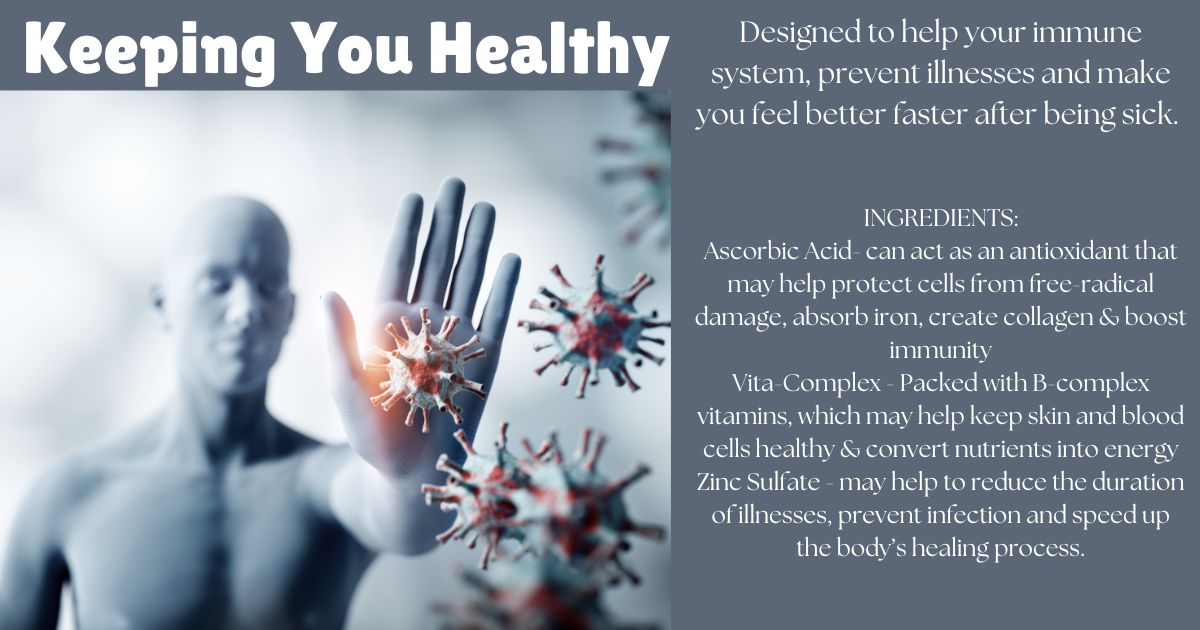 Keeping You Healthy

Designed to help your immune system, prevent illnesses and make you feel better faster after being sick.

INGREDIENTS:
Ascorbic Acid- can act as an antioxidant that may help protect cells from free-radical damage, absorb iron, create collagen & boost immunity
Vita-Complex - Packed with B-complex vitamins, which may help keep skin and blood cells healthy & convert nutrients into energy
Zinc Sulfate - may help to reduce the duration of illnesses, prevent infection and speed up the body's healing process.